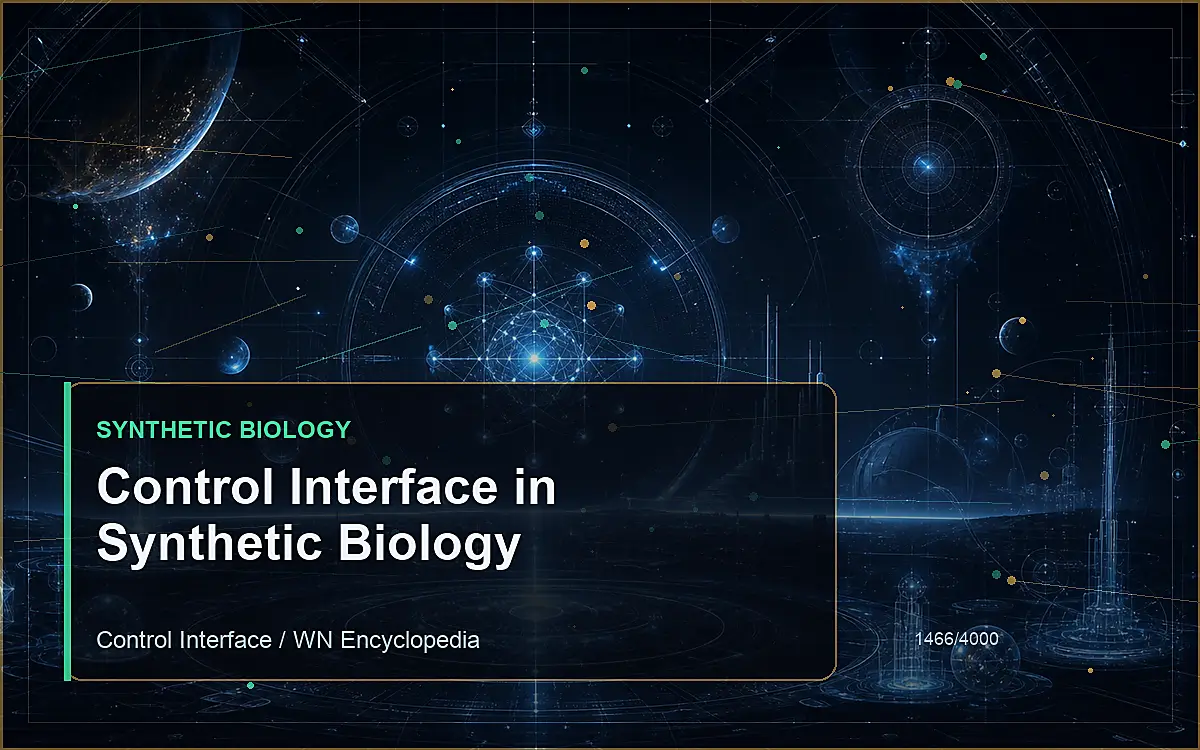 SYNTHETIC BIOLOGY

Control Interface in Synthetic Biology

Control Interface / WN Encyclopedia

1466/4000